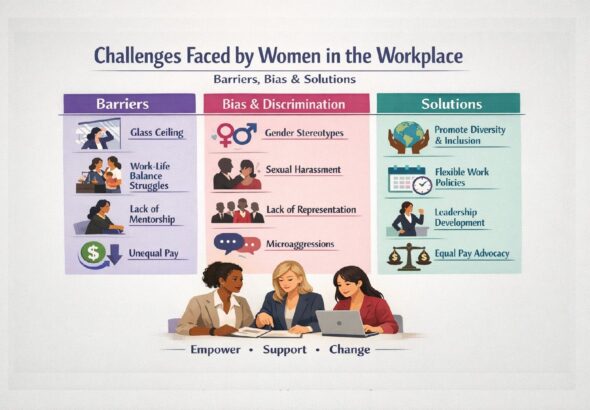 Challenges Faced by Women in the Workplace

Barriers, Bias & Solutions

Barriers

Glass Ceiling

Work-Life Balance Struggles

Lack of Mentorship

Unequal Pay

Bias & Discrimination

Gender Stereotypes

Sexual Harassment

Lack of Representation

Microaggressions

Solutions

Promote Diversity & Inclusion

Flexible Work Policies

Leadership Development

Equal Pay Advocacy

Empower • Support • Change